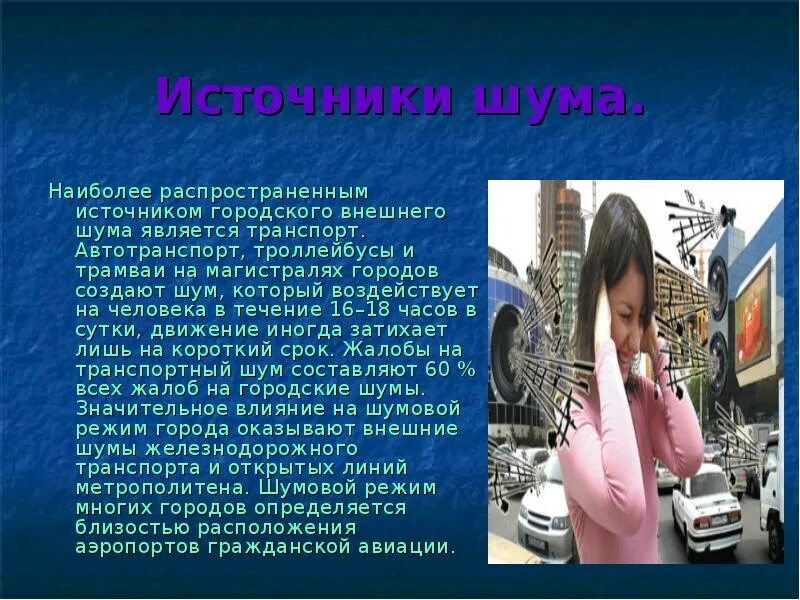 Источники шума.

Наиболее распространенным источником городского внешнего шума является транспорт. Автотранспорт, троллейбусы и трамваи на магистралях городов создают шум, который воздействует на человека в течение 16–18 часов в сутки, движение иногда затихает лишь на короткий срок. Жалобы на транспортный шум составляют 60 % всех жалоб на городские шумы. Значительное влияние на шумовой режим города оказывают внешние шумы железнодорожного транспорта и открытых линий метрополитена. Шумовой режим многих городов определяется близостью расположения аэропортов гражданской авиации.